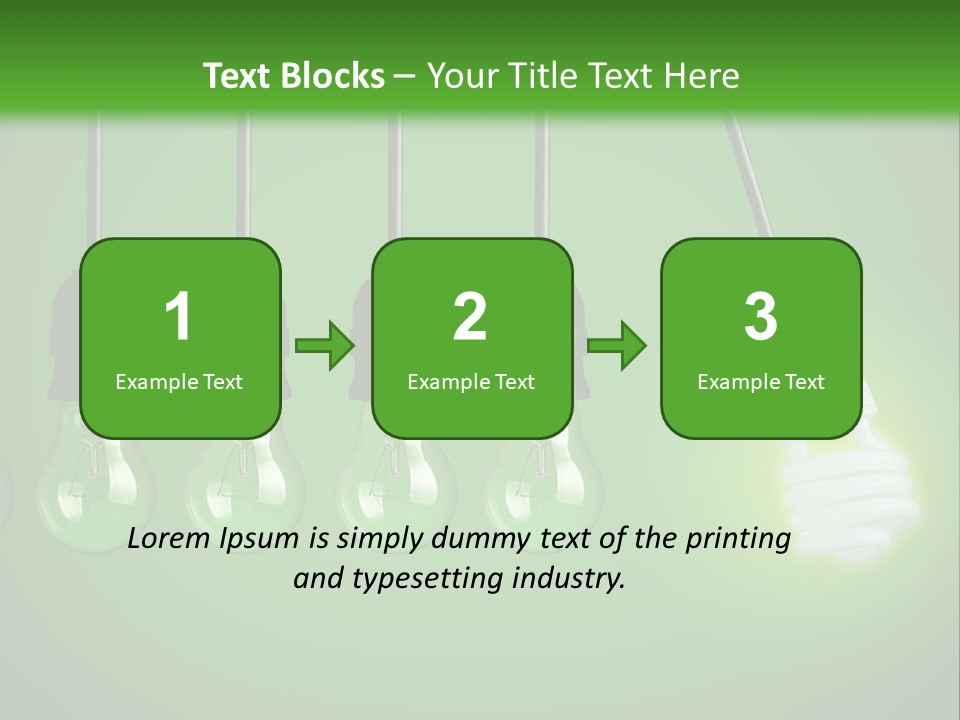 Text Blocks – Your Title Text Here

1
Example Text

2
Example Text

3
Example Text

Lorem Ipsum is simply dummy text of the printing and typesetting industry.